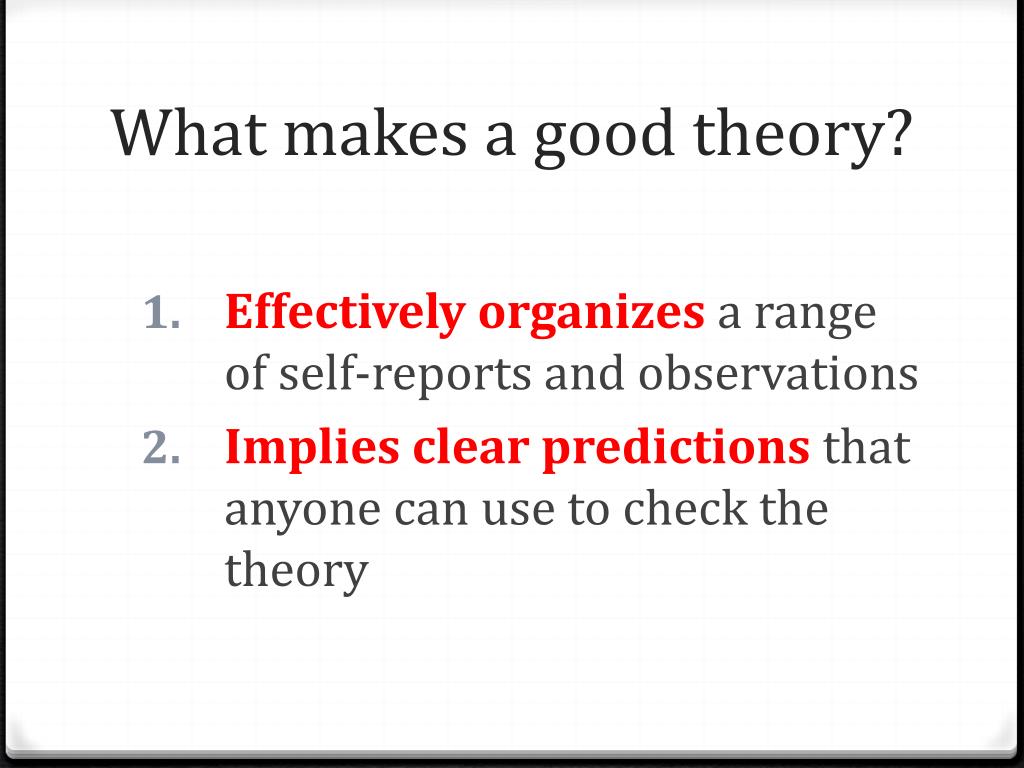 What makes a good theory?

1. Effectively organizes a range of self-reports and observations
2. Implies clear predictions that anyone can use to check the theory